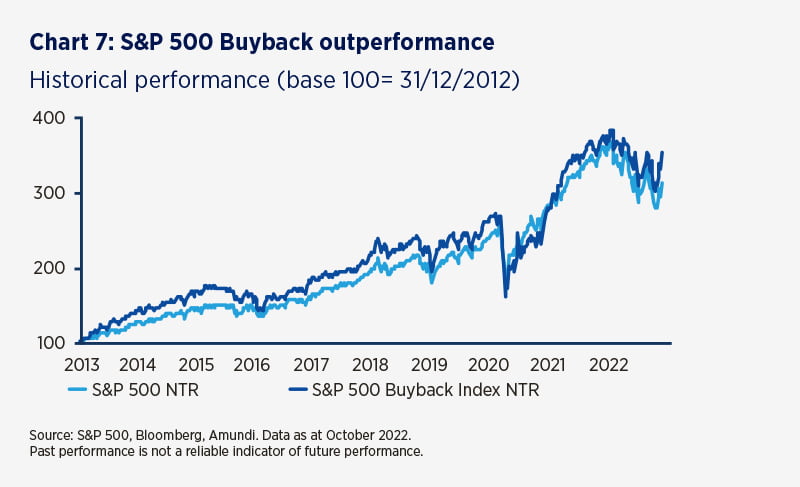 Chart 7: S&P 500 Buyback outperformance

Historical performance (base 100= 31/12/2012)

400
300
200
100

2013 2014 2015 2016 2017 2018 2019 2020 2021 2022

S&P 500 NTR
S&P 500 Buyback Index NTR

Source: S&P 500, Bloomberg, Amundi. Data as at October 2022.
Past performance is not a reliable indicator of future performance.